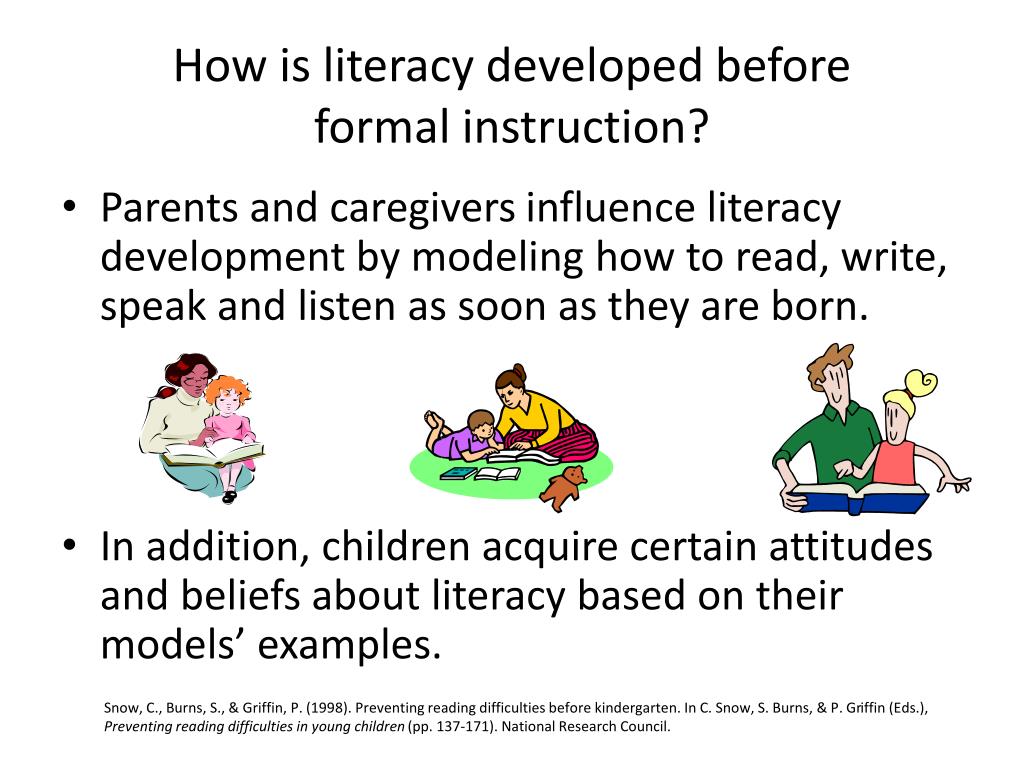 How is literacy developed before formal instruction?

• Parents and caregivers influence literacy development by modeling how to read, write, speak and listen as soon as they are born.

• In addition, children acquire certain attitudes and beliefs about literacy based on their models' examples.

Snow, C., Burns, S., & Griffin, P. (1998). Preventing reading difficulties before kindergarten. In C. Snow, S. Burns, & P. Griffin (Eds.), Preventing reading difficulties in young children (pp. 137-171). National Research Council.